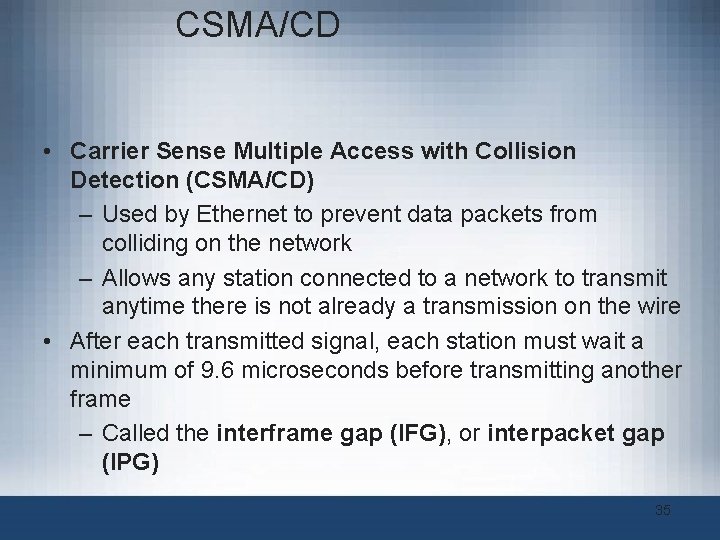 CSMA/CD

• Carrier Sense Multiple Access with Collision Detection (CSMA/CD)
– Used by Ethernet to prevent data packets from colliding on the network
– Allows any station connected to a network to transmit anytime there is not already a transmission on the wire
• After each transmitted signal, each station must wait a minimum of 9.6 microseconds before transmitting another frame
– Called the interframe gap (IFG), or interpacket gap (IPG)

35